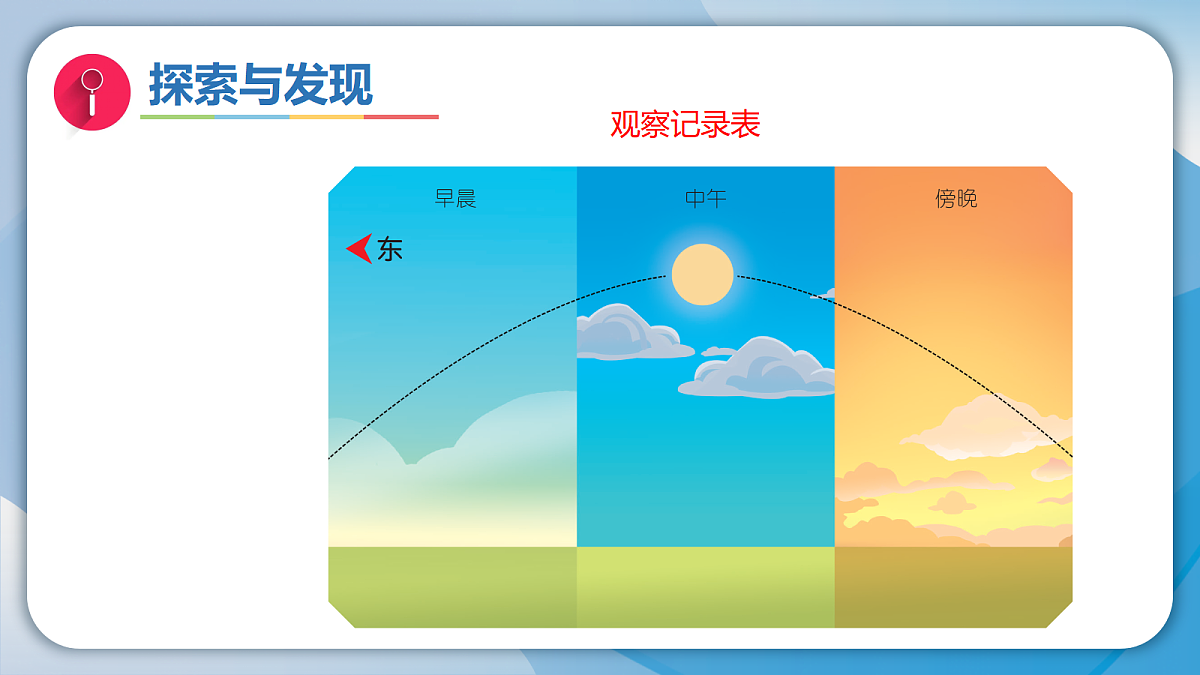 探索与发现

观察记录表

早晨

中午

傍晚

东